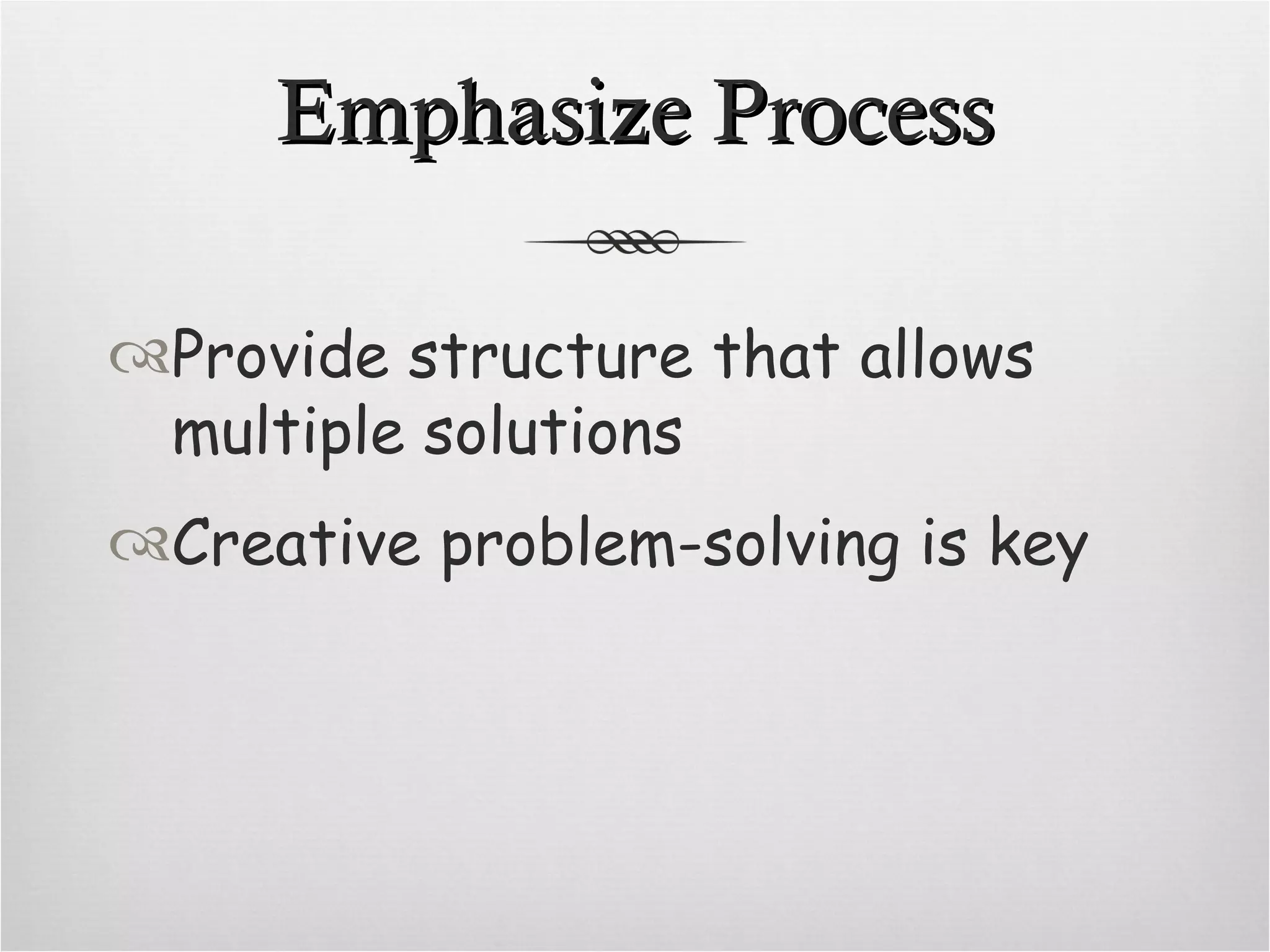 Emphasize Process

Provide structure that allows multiple solutions

Creative problem-solving is key